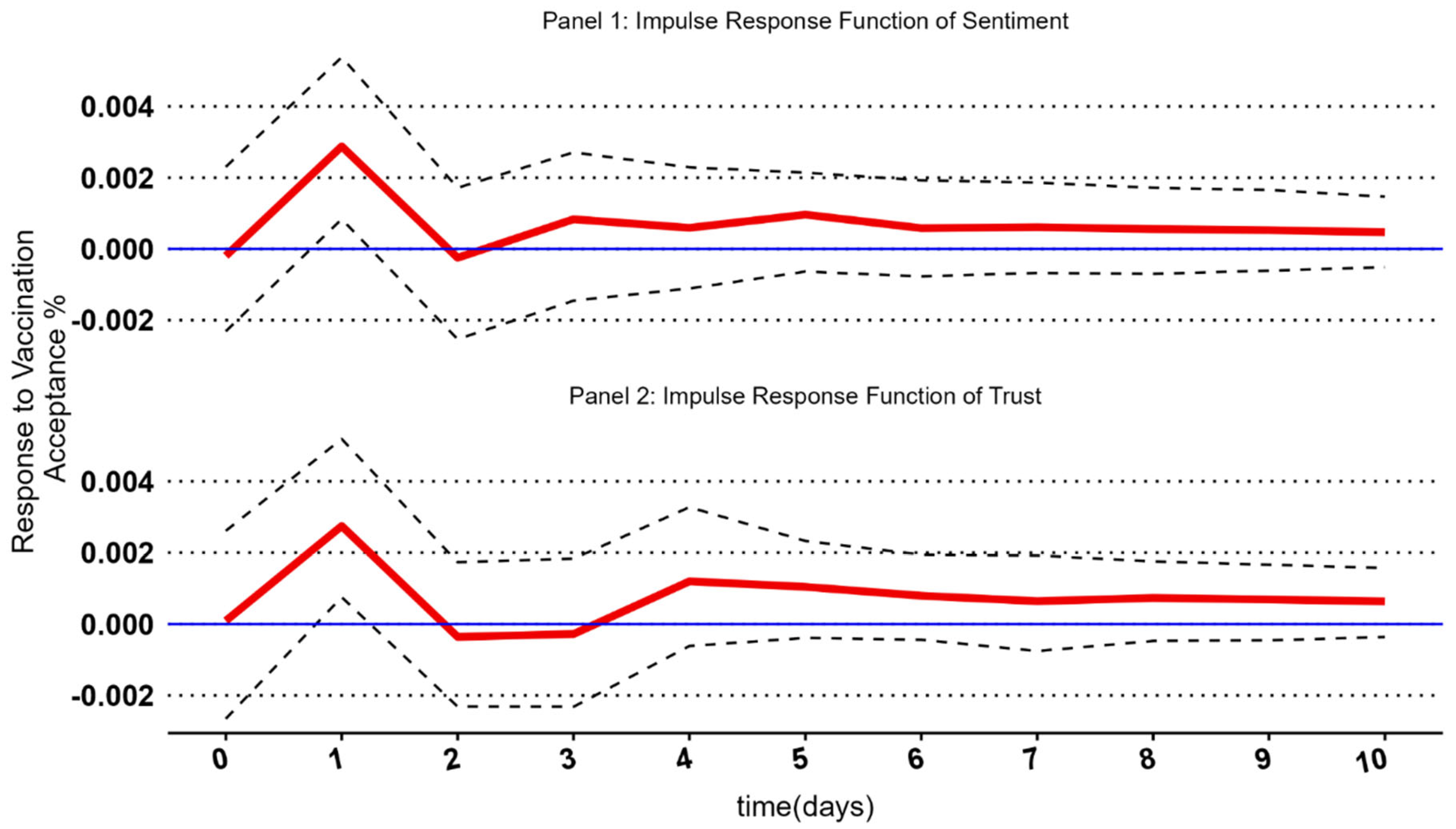 Panel 1: Impulse Response Function of Sentiment

0.004
0.002
0.000
-0.002

Response to Vaccination Acceptance %

Panel 2: Impulse Response Function of Trust

0.004
0.002
0.000
-0.002

0 1 2 3 4 5 6 7 8 9 10

time(days)